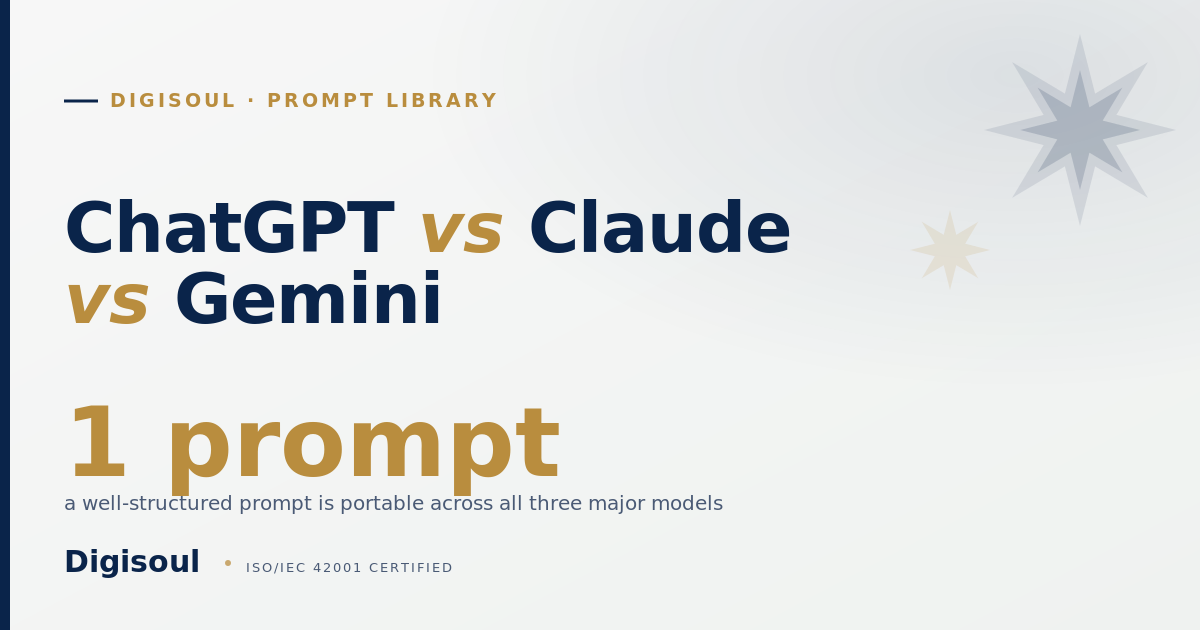 DIGISOUL · PROMPT LIBRARY

ChatGPT vs Claude vs Gemini

1 prompt

a well-structured prompt is portable across all three major models

Digisoul • ISO/IEC 42001 CERTIFIED